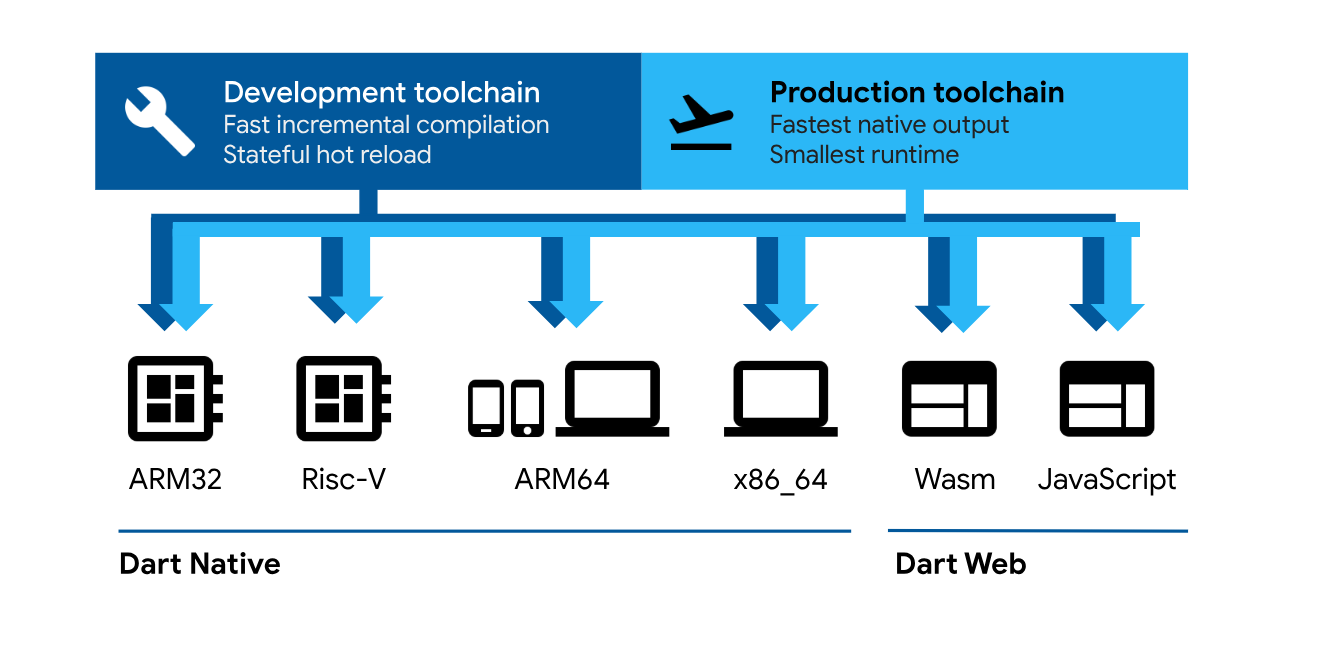 Development toolchain
Fast incremental compilation
Stateful hot reload

Production toolchain
Fastest native output
Smallest runtime

ARM32

Risc-V

ARM64

x86_64

Wasm

JavaScript

Dart Native

Dart Web